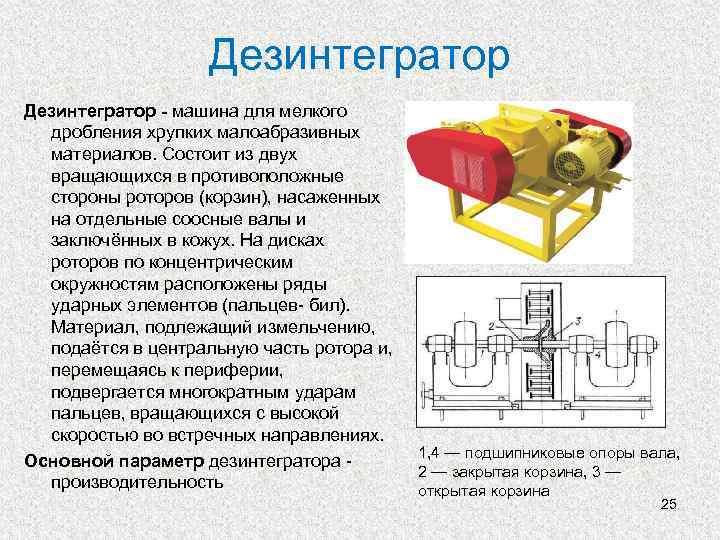 Дезинтегратор

Дезинтегратор - машина для мелкого дробления хрупких малоабразивных материалов. Состоит из двух вращающихся в противоположные стороны роторов (корзин), насаженных на отдельные соосные валы и заключённых в кожух. На дисках роторов по концентрическим окружностям расположены ряды ударных элементов (пальцев- бил). Материал, подлежащий измельчению, подаётся в центральную часть ротора и, перемещаясь к периферии, подвергается многократным ударам пальцев, вращающихся с высокой скоростью во встречных направлениях.

Основной параметр дезинтегратора - производительность

2
3
4

1,4 — подшипниковые опоры вала, 2 — закрытая корзина, 3 — открытая корзина

25